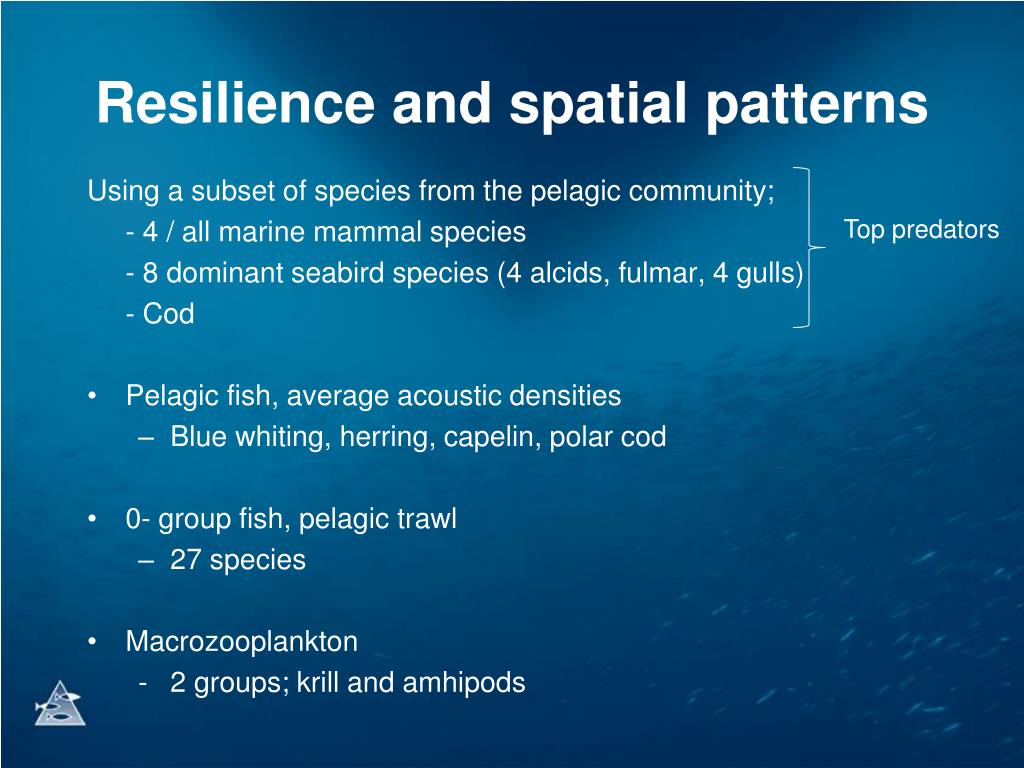 Resilience and spatial patterns

Using a subset of species from the pelagic community;
- 4 / all marine mammal species
- 8 dominant seabird species (4 alcids, fulmar, 4 gulls)
- Cod

Top predators

• Pelagic fish, average acoustic densities
– Blue whiting, herring, capelin, polar cod

• 0- group fish, pelagic trawl
– 27 species

• Macrozooplankton
- 2 groups; krill and amhipods